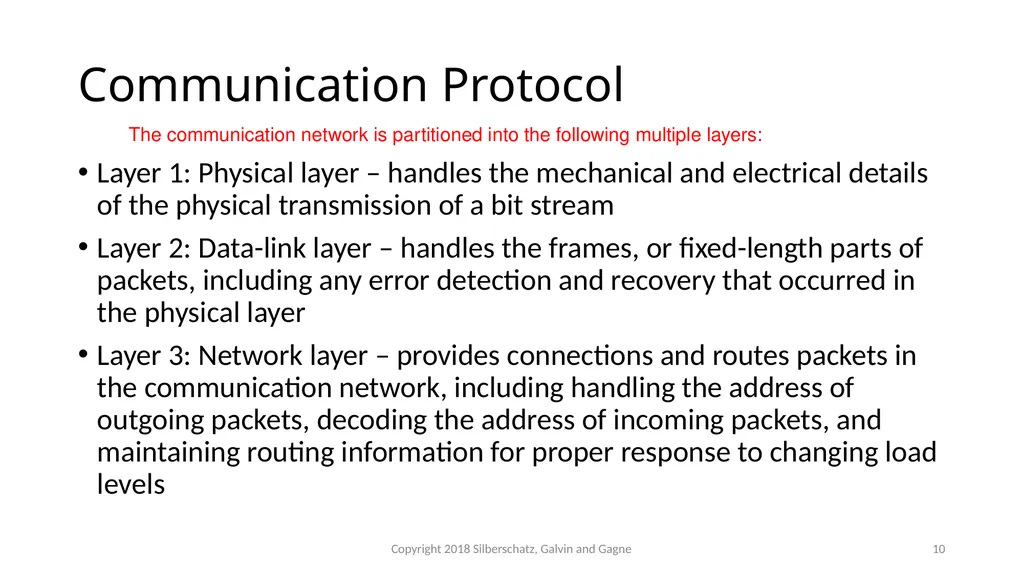 Communication Protocol

The communication network is partitioned into the following multiple layers:

• Layer 1: Physical layer – handles the mechanical and electrical details of the physical transmission of a bit stream

• Layer 2: Data-link layer – handles the frames, or fixed-length parts of packets, including any error detection and recovery that occurred in the physical layer

• Layer 3: Network layer – provides connections and routes packets in the communication network, including handling the address of outgoing packets, decoding the address of incoming packets, and maintaining routing information for proper response to changing load levels

Copyright 2018 Silberschatz, Galvin and Gagne

10